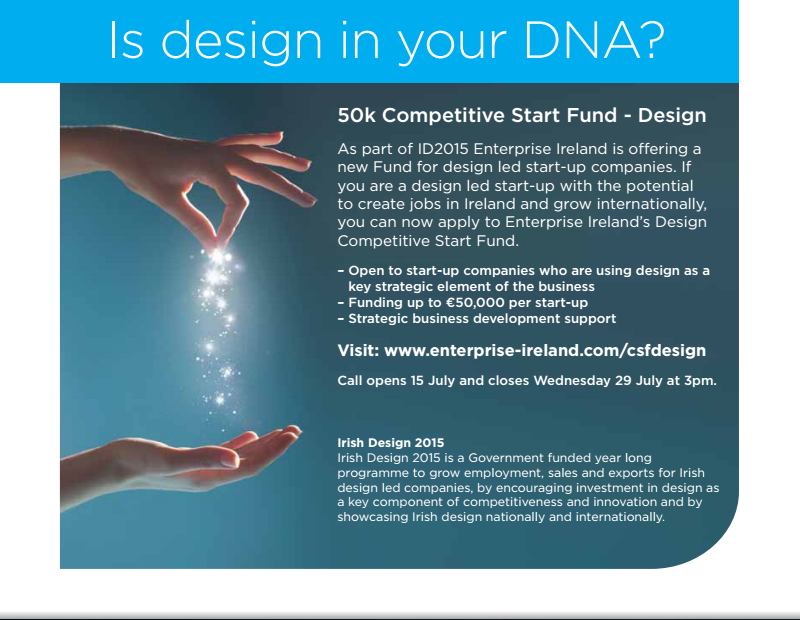 Is design in your DNA?

50k Competitive Start Fund - Design

As part of ID2015 Enterprise Ireland is offering a new Fund for design led start-up companies. If you are a design led start-up with the potential to create jobs in Ireland and grow internationally, you can now apply to Enterprise Ireland's Design Competitive Start Fund.

– Open to start-up companies who are using design as a key strategic element of the business
– Funding up to €50,000 per start-up
– Strategic business development support

Visit: www.enterprise-ireland.com/csfdesign

Call opens 15 July and closes Wednesday 29 July at 3pm.

Irish Design 2015
Irish Design 2015 is a Government funded year long programme to grow employment, sales and exports for Irish design led companies, by encouraging investment in design as a key component of competitiveness and innovation and by showcasing Irish design nationally and internationally.